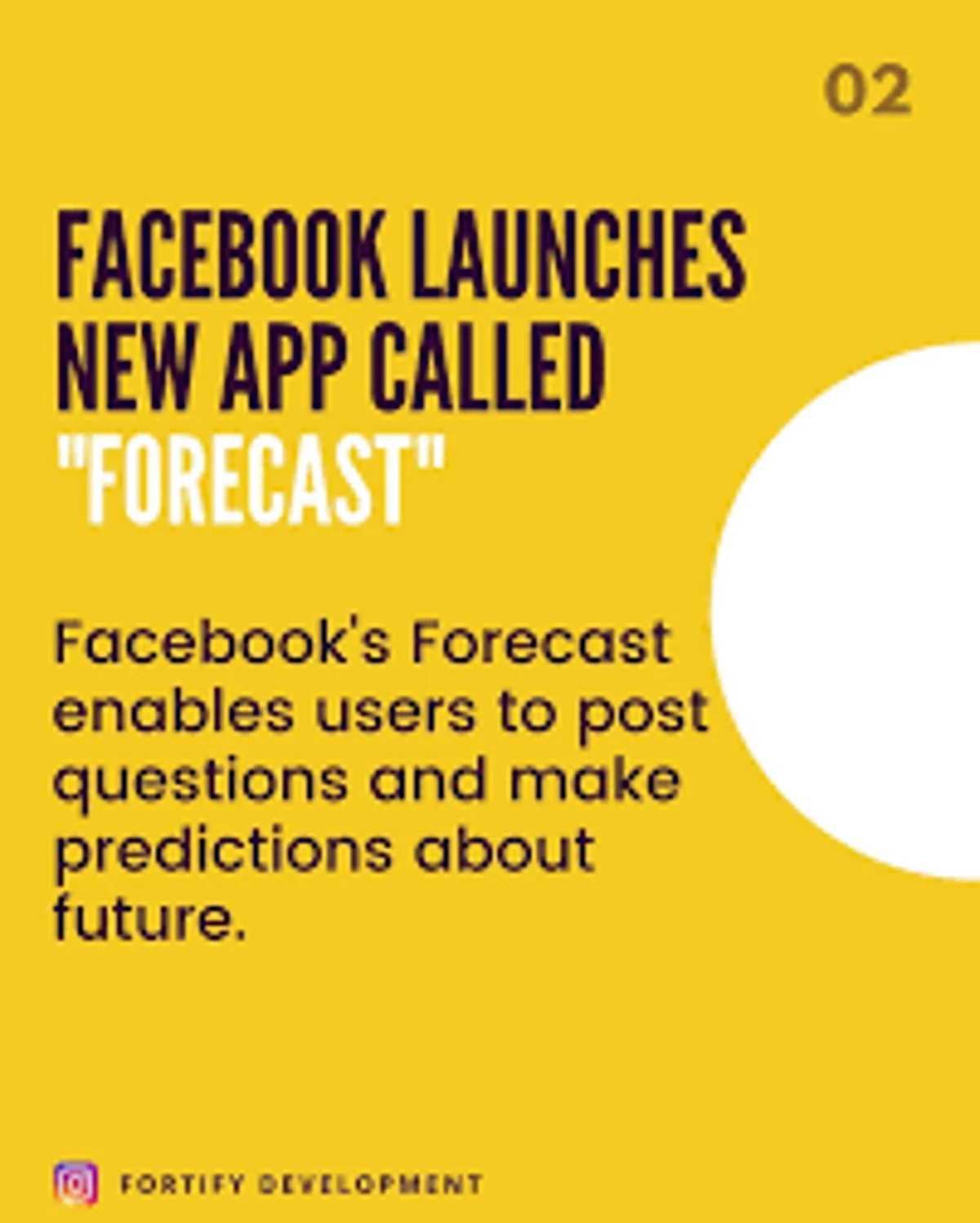 02

FACEBOOK LAUNCHES NEW APP CALLED "FORECAST"

Facebook's Forecast enables users to post questions and make predictions about future.

FORTIFY DEVELOPMENT